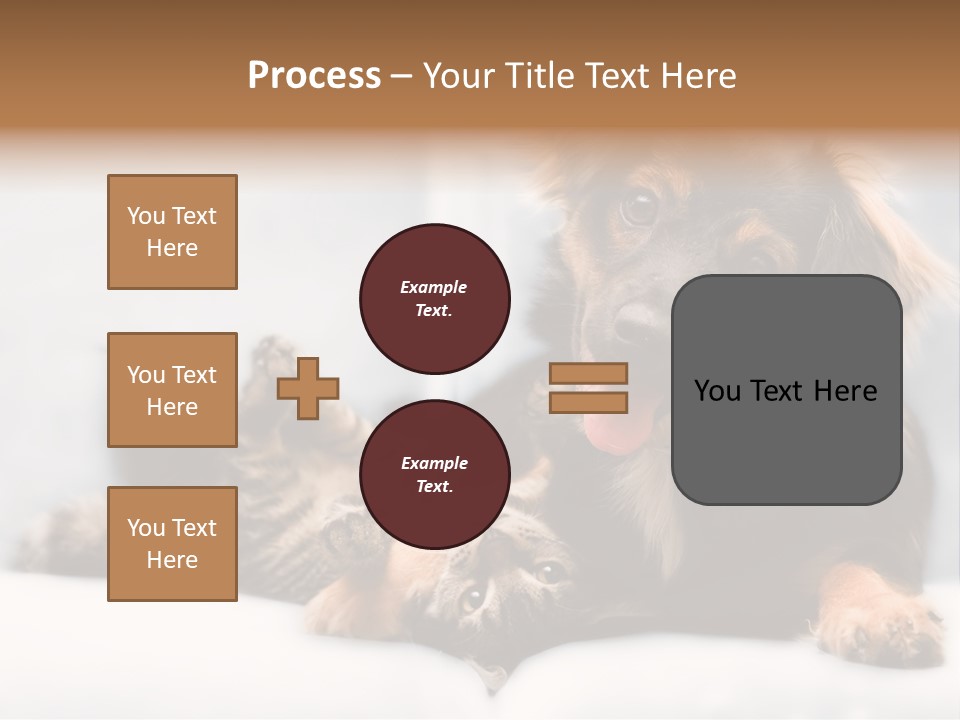 Process – Your Title Text Here

You Text Here

You Text Here

You Text Here

Example Text.

Example Text.

You Text Here